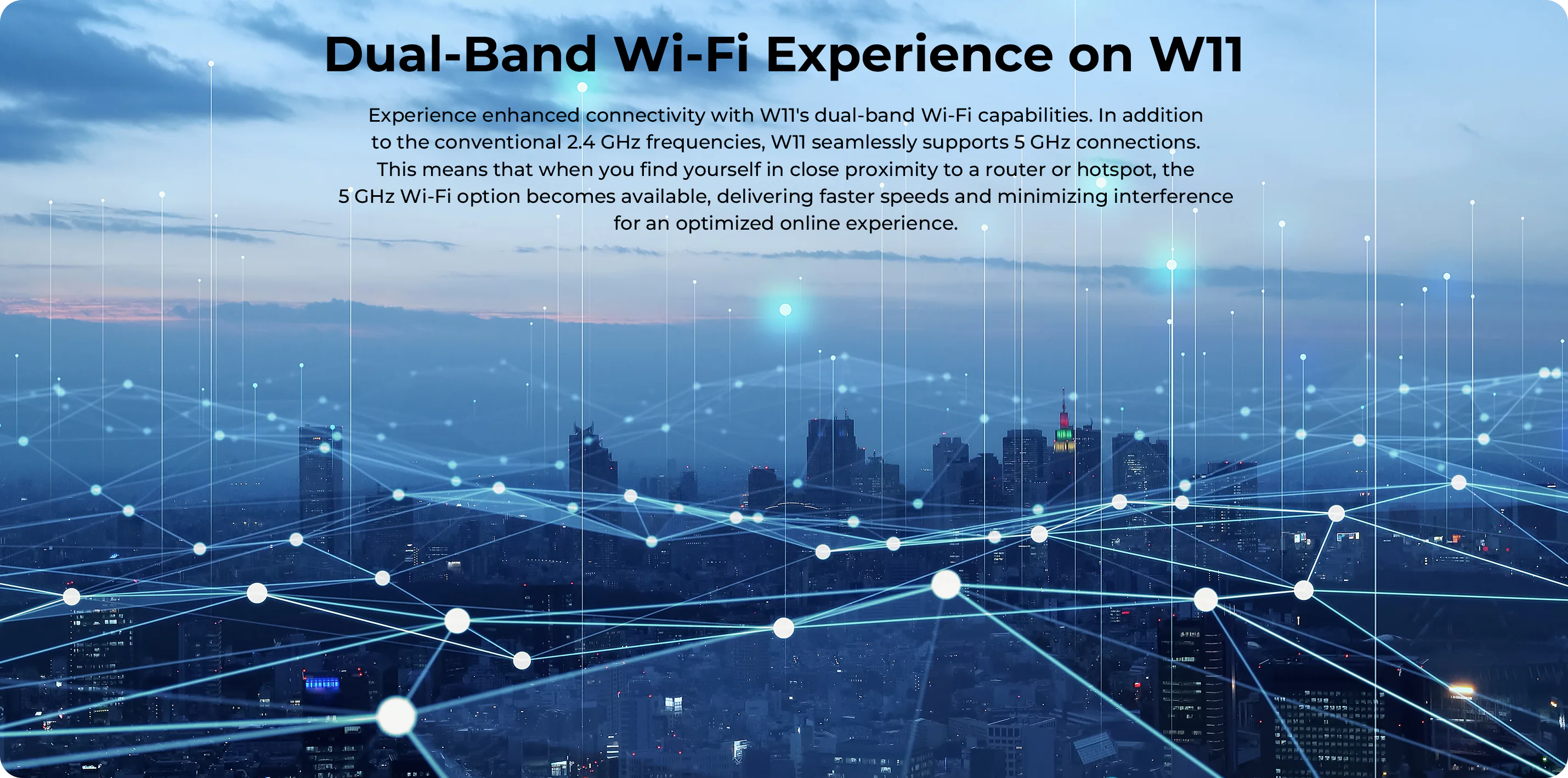 Dual-Band Wi-Fi Experience on W11

Experience enhanced connectivity with W11's dual-band Wi-Fi capabilities. In addition to the conventional 2.4 GHz frequencies, W11 seamlessly supports 5 GHz connections. This means that when you find yourself in close proximity to a router or hotspot, the 5 GHz Wi-Fi option becomes available, delivering faster speeds and minimizing interference for an optimized online experience.